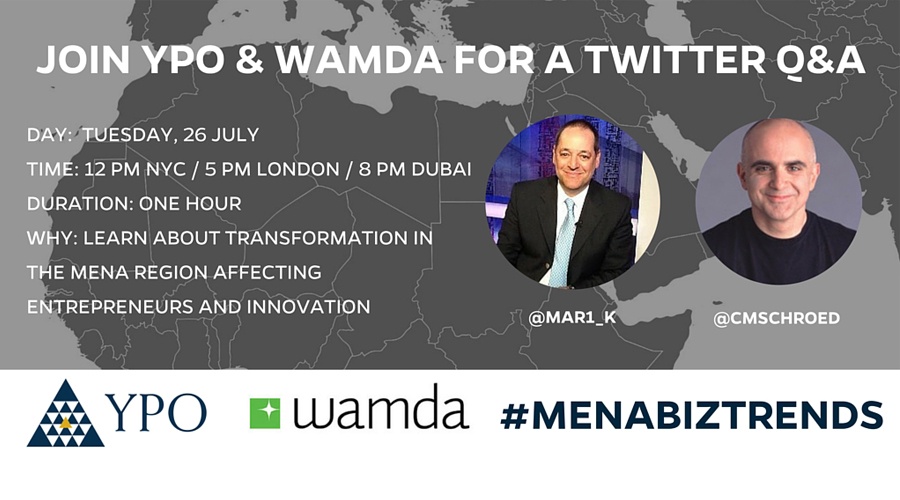 JOIN YPO & WAMDA FOR A TWITTER Q&A

DAY: TUESDAY, 26 JULY
TIME: 12 PM NYC / 5 PM LONDON / 8 PM DUBAI
DURATION: ONE HOUR
WHY: LEARN ABOUT TRANSFORMATION IN THE MENA REGION AFFECTING ENTREPRENEURS AND INNOVATION

@MAR1_K

@CMSCHROED

YPO

wamda

#MENABIZTRENDS